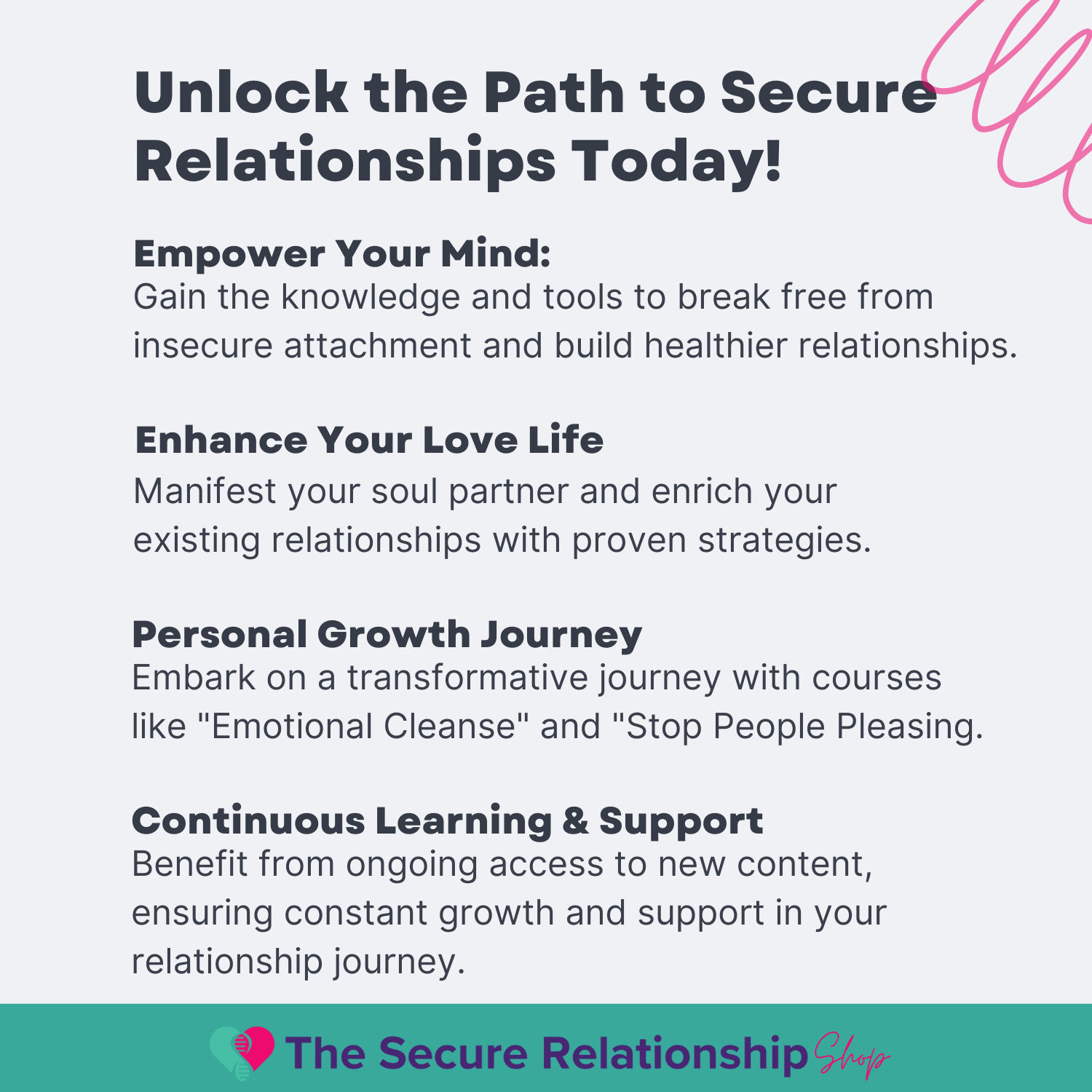 Unlock the Path to Secure Relationships Today!

Empower Your Mind:
Gain the knowledge and tools to break free from insecure attachment and build healthier relationships.

Enhance Your Love Life
Manifest your soul partner and enrich your existing relationships with proven strategies.

Personal Growth Journey
Embark on a transformative journey with courses like "Emotional Cleanse" and "Stop People Pleasing.

Continuous Learning & Support
Benefit from ongoing access to new content, ensuring constant growth and support in your relationship journey.

The Secure Relationship Shop